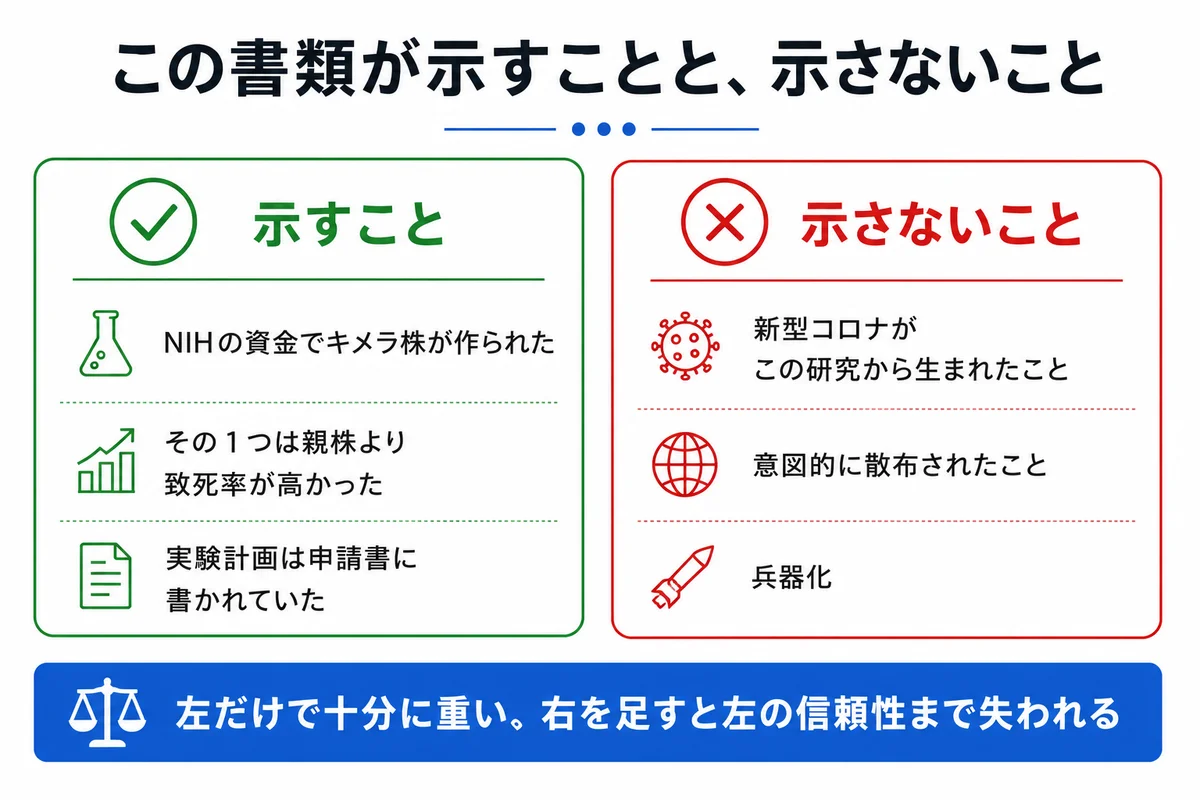 この書類が示すことと、示さないこと

示すこと

NIHの資金でキメラ株が作られた

その１つは親株より致死率が高かった

実験計画は申請書に書かれていた

示さないこと

新型コロナがこの研究から生まれたこと

意図的に散布されたこと

兵器化

左だけで十分に重い。右を足すと左の信頼性まで失われる